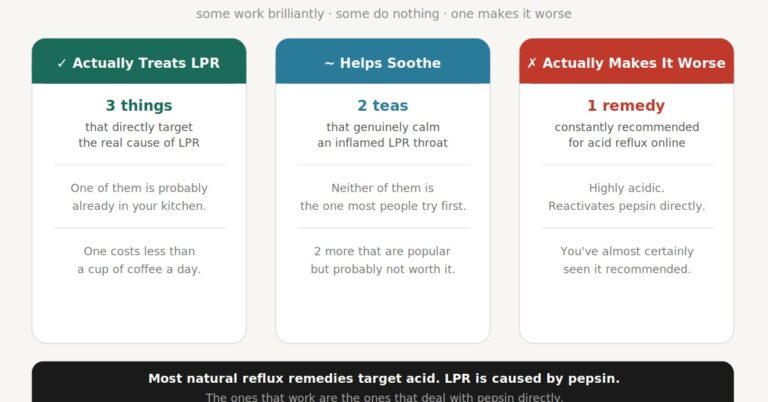 some work brilliantly · some do nothing · one makes it worse

✓ Actually Treats LPR

3 things

that directly target the real cause of LPR

One of them is probably already in your kitchen.

One costs less than a cup of coffee a day.

~ Helps Soothe

2 teas

that genuinely calm an inflamed LPR throat

Neither of them is the one most people try first.

2 more that are popular but probably not worth it.

✗ Actually Makes It Worse

1 remedy

constantly recommended for acid reflux online

Highly acidic. Reactivates pepsin directly.

You've almost certainly seen it recommended.

Most natural reflux remedies target acid. LPR is caused by pepsin.

The ones that work are the ones that deal with pepsin directly.